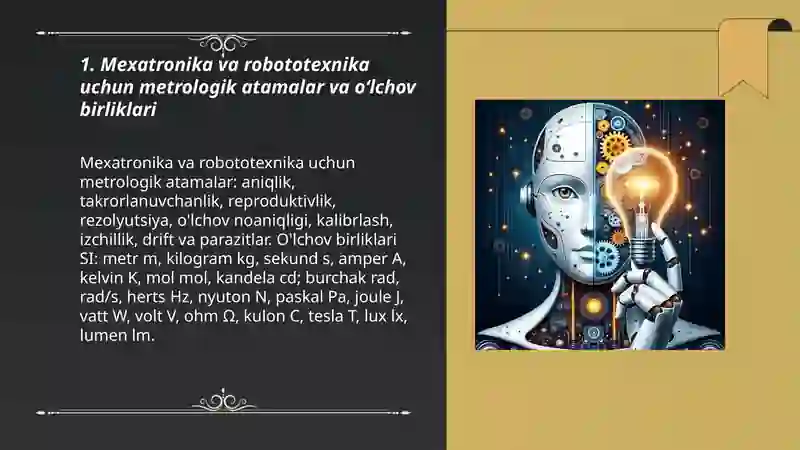 1. Mexatronika va robototexnika uchun metrologik atamalar va o‘lchov birliklari

Mexatronika va robototexnika uchun metrologik atamalar: aniqlik, takrorlanuvchanlik, reproduktivlik, rezolyutsiya, o'lchov noaniqligi, kalibrlash, izchillik, drift va parazitlar. O'lchov birliklari SI: metr m, kilogram kg, sekund s, amper A, kelvin K, mol mol, kandela cd; burchak rad, rad/s, herts Hz, nyuton N, paskal Pa, joule J, vatt W, volt V, ohm Ω, kulon C, tesla T, lux lx, lumen lm.